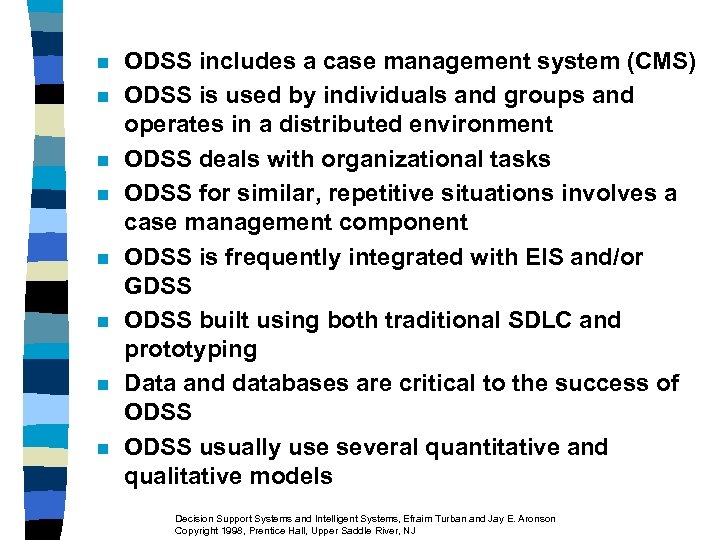 - ODSS includes a case management system (CMS)
- ODSS is used by individuals and groups and operates in a distributed environment
- ODSS deals with organizational tasks
- ODSS for similar, repetitive situations involves a case management component
- ODSS is frequently integrated with EIS and/or GDSS
- ODSS built using both traditional SDLC and prototyping
- Data and databases are critical to the success of ODSS
- ODSS usually use several quantitative and qualitative models

Decision Support Systems and Intelligent Systems, Efraim Turban and Jay E. Aronson
Copyright 1998, Prentice Hall, Upper Saddle River, NJ